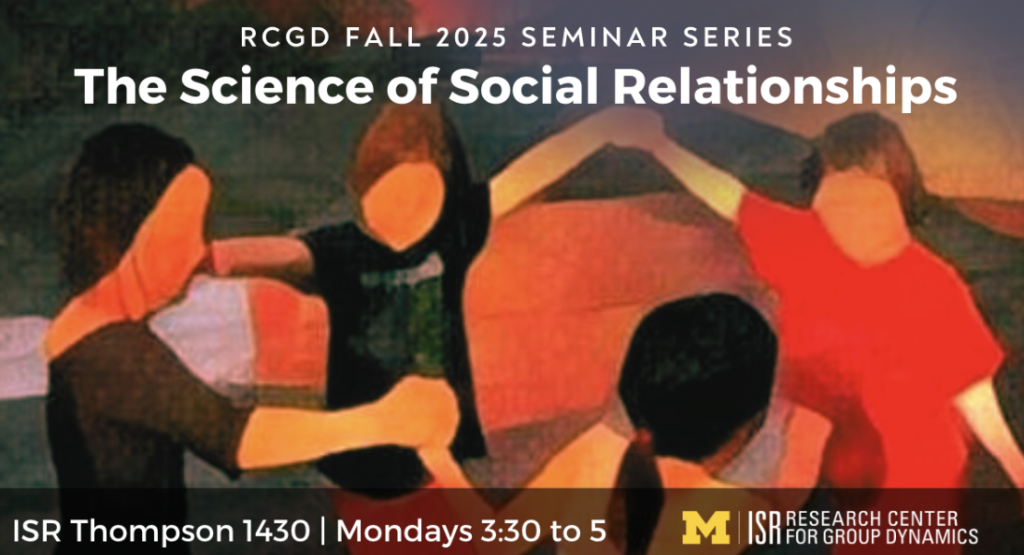 RCGD FALL 2025 SEMINAR SERIES
The Science of Social Relationships

ISR Thompson 1430 | Mondays 3:30 to 5

M | ISR RESEARCH CENTER FOR GROUP DYNAMICS